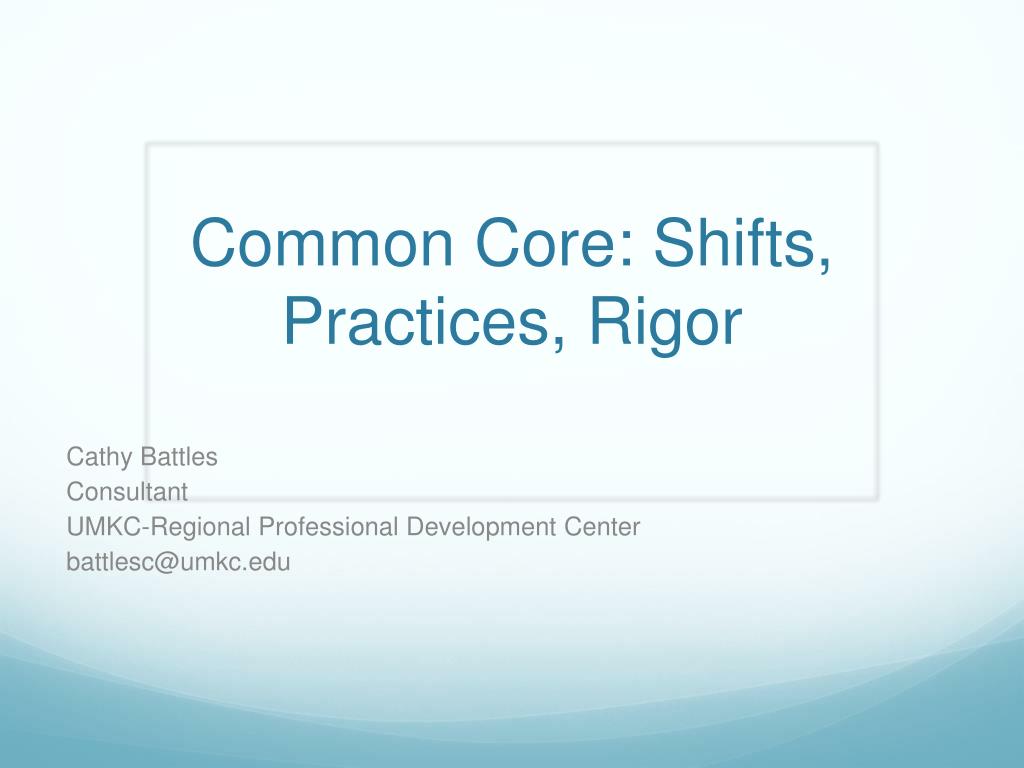 Common Core: Shifts, Practices, Rigor

Cathy Battles
Consultant
UMKC-Regional Professional Development Center
battlesc@umkc.edu